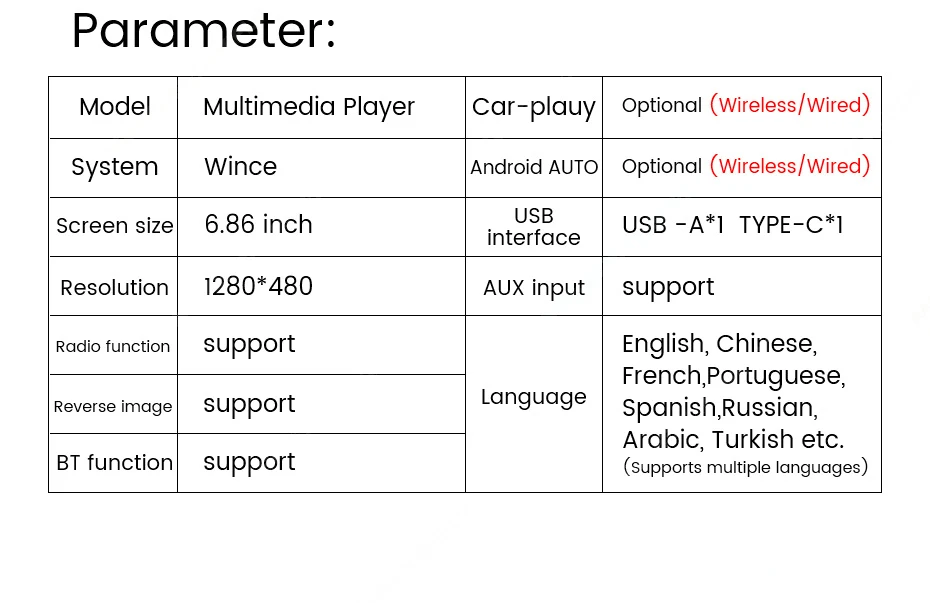 Parameter:

| Model | Multimedia Player | Car-plauy | Optional (Wireless/Wired) |
|---|---|---|---|
| System | Wince | Android AUTO | Optional (Wireless/Wired) |
| Screen size | 6.86 inch | USB interface | USB -A*1 TYPE-C*1 |
| Resolution | 1280*480 | AUX input | support |
| Radio function | support | Language | English, Chinese, French,Portuguese, Spanish,Russian, Arabic, Turkish etc. (Supports multiple languages) |
| Reverse image | support | | |
| BT function | support | | |